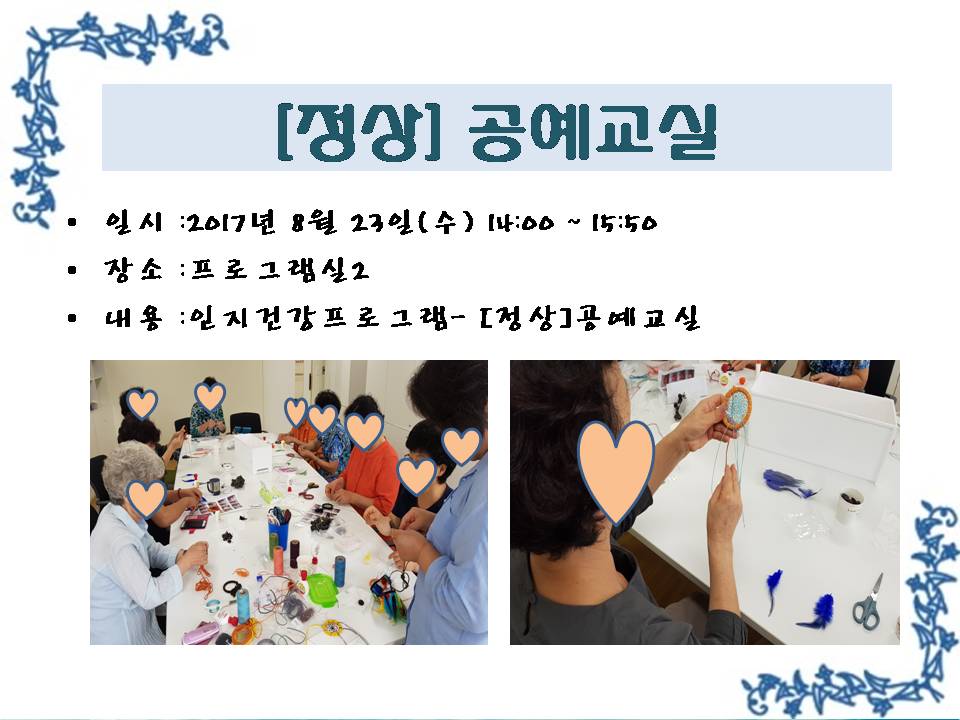 [정상] 공예교실

• 일시 :2017년 8월 23일(수) 14:00 ~ 15:50
• 장소 :프로그램실2
• 내용 :인지건강프로그램- [정상]공예교실